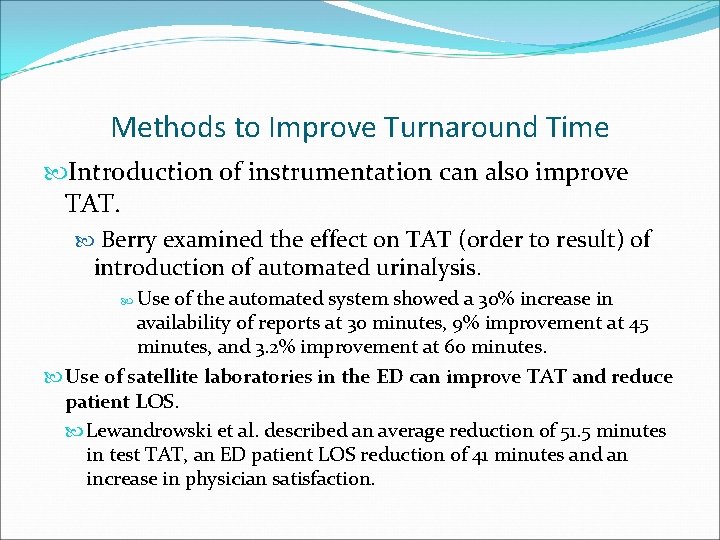 Methods to Improve Turnaround Time

Introduction of instrumentation can also improve TAT.

Berry examined the effect on TAT (order to result) of introduction of automated urinalysis.

Use of the automated system showed a 30% increase in availability of reports at 30 minutes, 9% improvement at 45 minutes, and 3.2% improvement at 60 minutes.

Use of satellite laboratories in the ED can improve TAT and reduce patient LOS.

Lewandrowski et al. described an average reduction of 51.5 minutes in test TAT, an ED patient LOS reduction of 41 minutes and an increase in physician satisfaction.